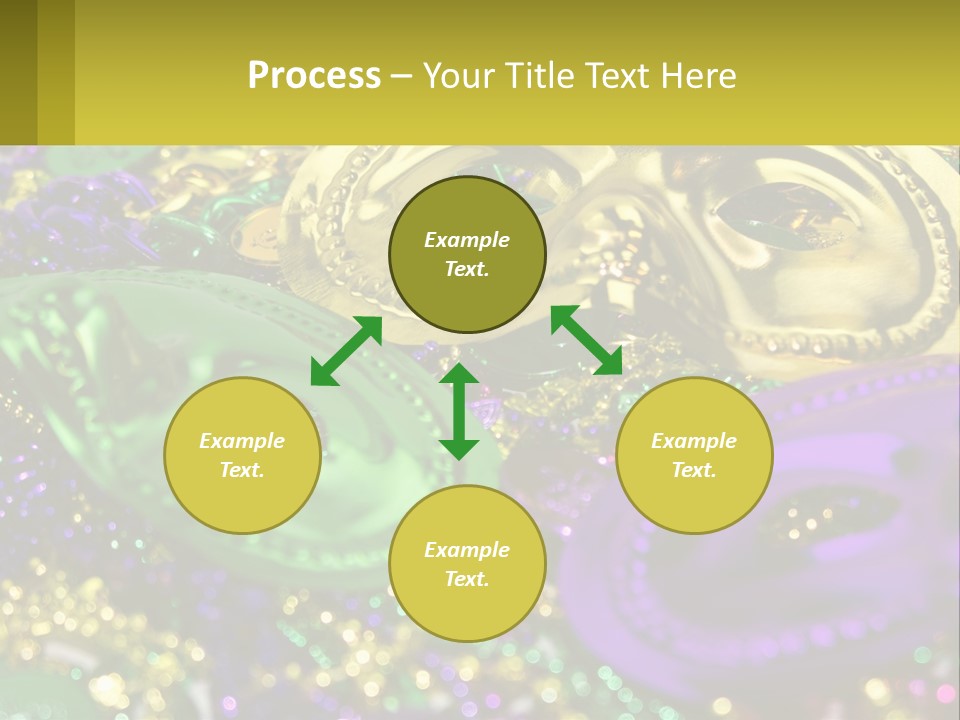 Process – Your Title Text Here

Example Text.

Example Text.

Example Text.

Example Text.